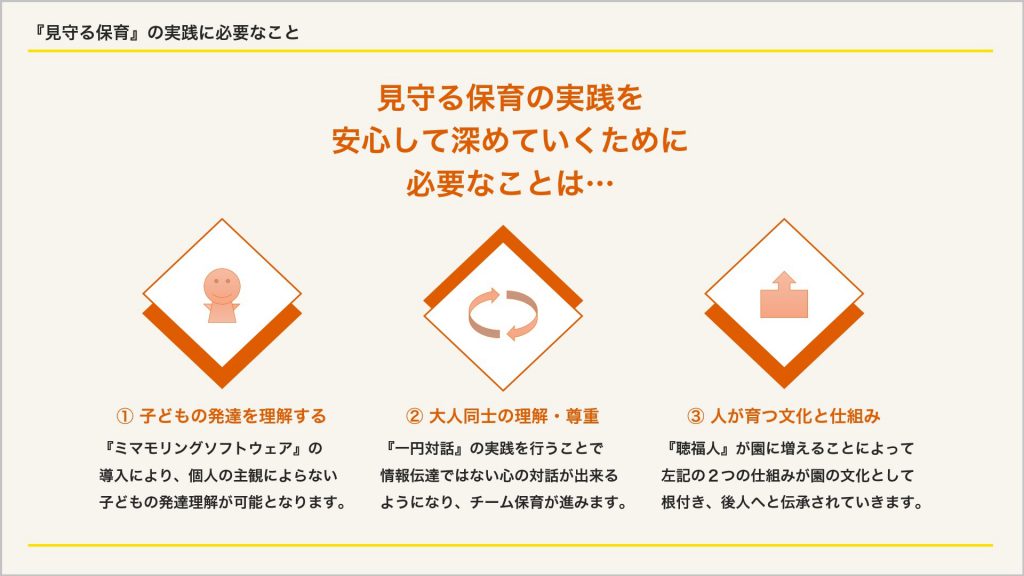 『見守る保育』の実践に必要なこと

見守る保育の実践を
安心して深めていくために
必要なことは…

① 子どもの発達を理解する

『ミマモリングソフトウェア』の導入により、個人の主観によらない子どもの発達理解が可能となります。

② 大人同士の理解・尊重

『一円対話』の実践を行うことで情報伝達ではない心の対話が出来るようになり、チーム保育が進みます。

③ 人が育つ文化と仕組み

『聴福人』が園に増えることによって左記の２つの仕組みが園の文化として根付き、後人へと伝承されていきます。